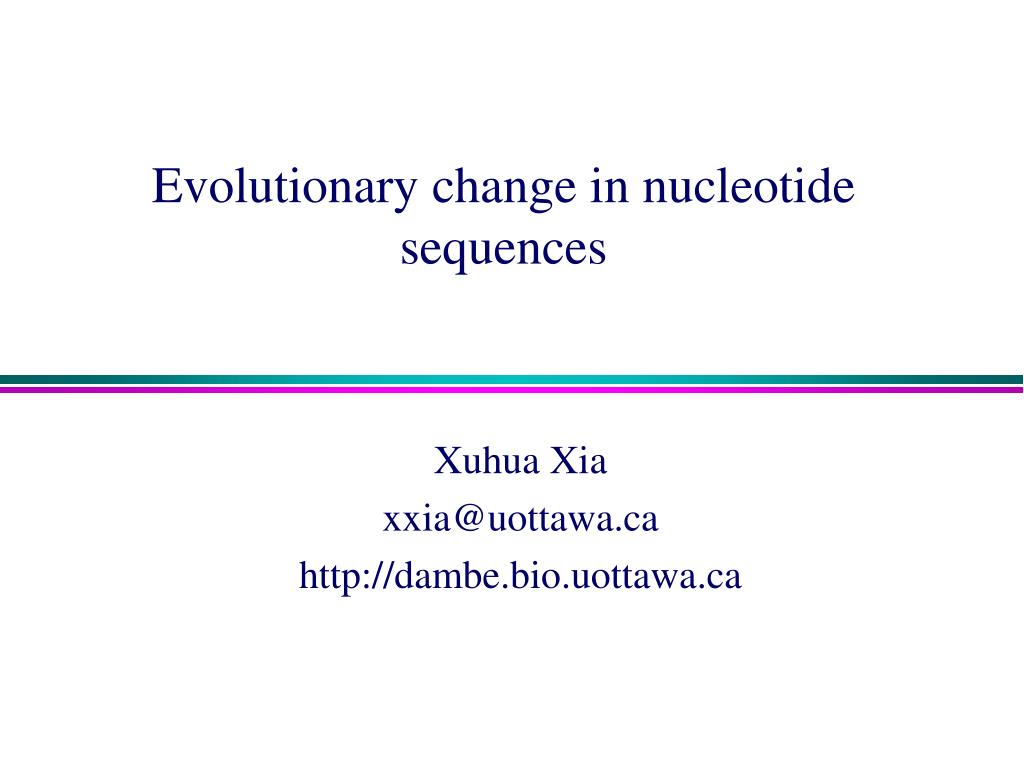 Evolutionary change in nucleotide sequences

Xuhua Xia
xxia@uottawa.ca
http://dambe.bio.uottawa.ca